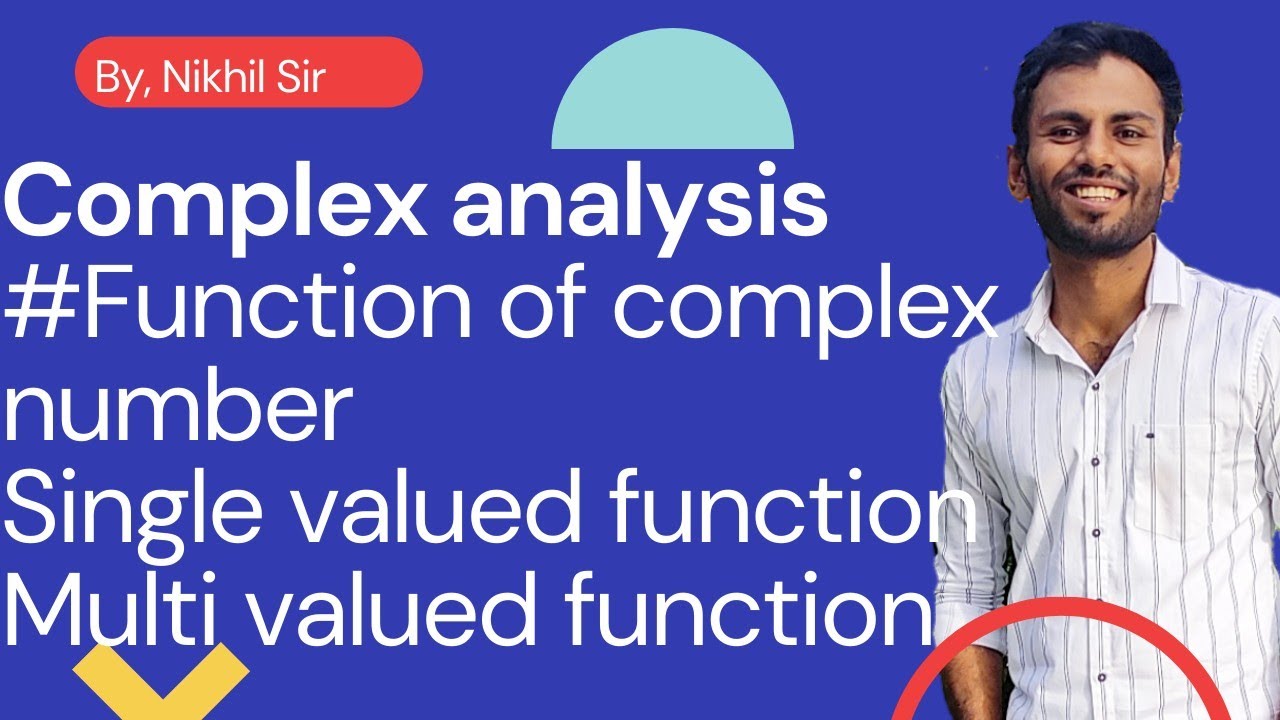 By, Nikhil Sir

Complex analysis
#Function of complex number
Single valued function
Multi valued function